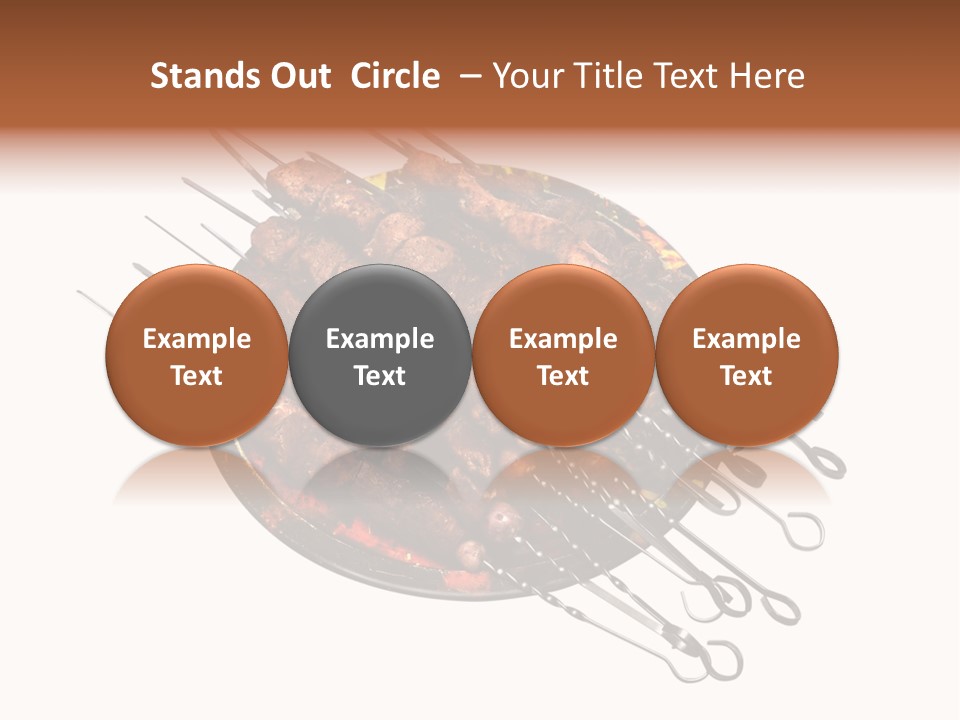 Stands Out Circle – Your Title Text Here

Example Text

Example Text

Example Text

Example Text